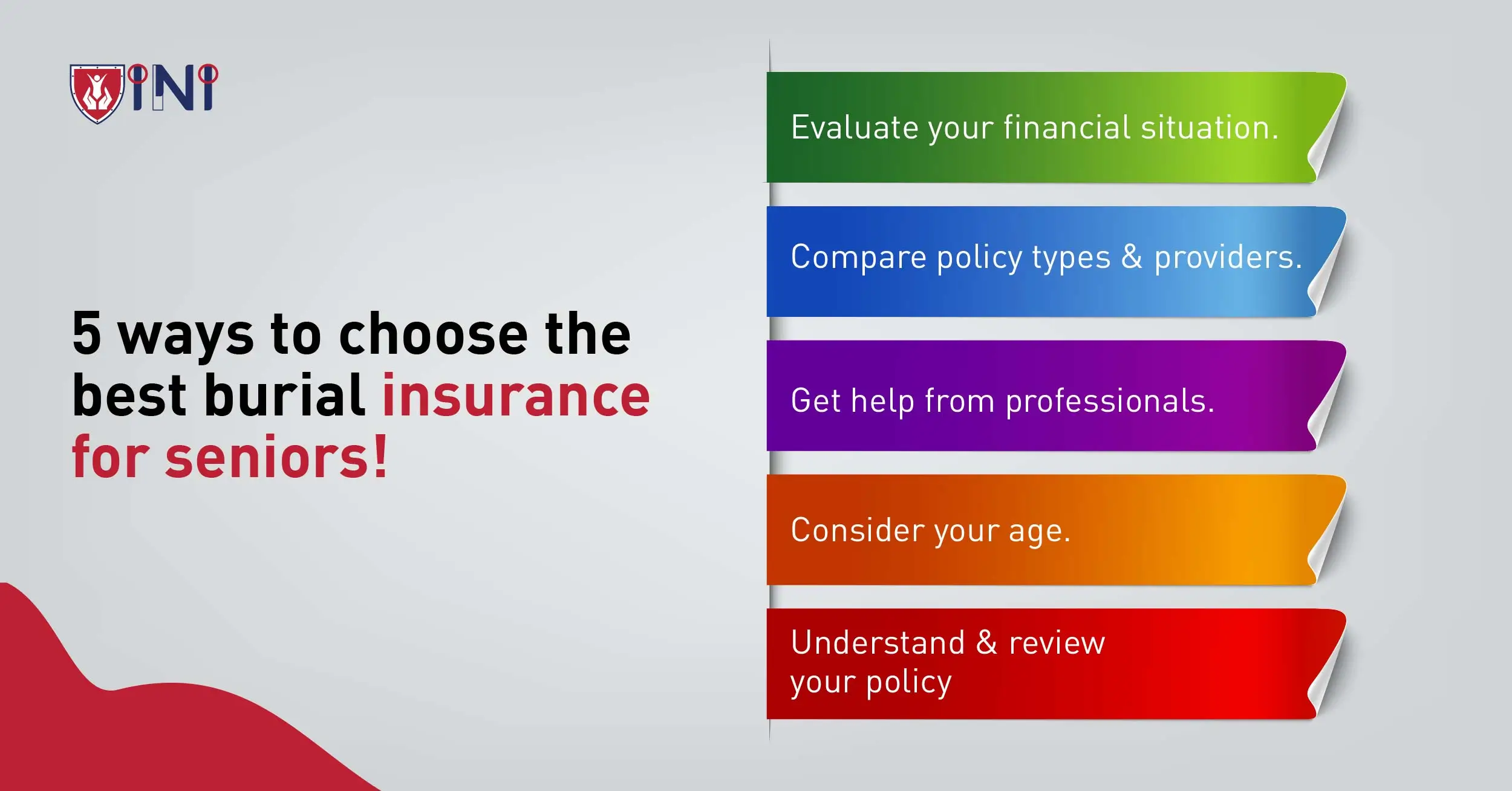 INI

5 ways to choose the best burial insurance for seniors!

Evaluate your financial situation.

Compare policy types & providers.

Get help from professionals.

Consider your age.

Understand & review your policy